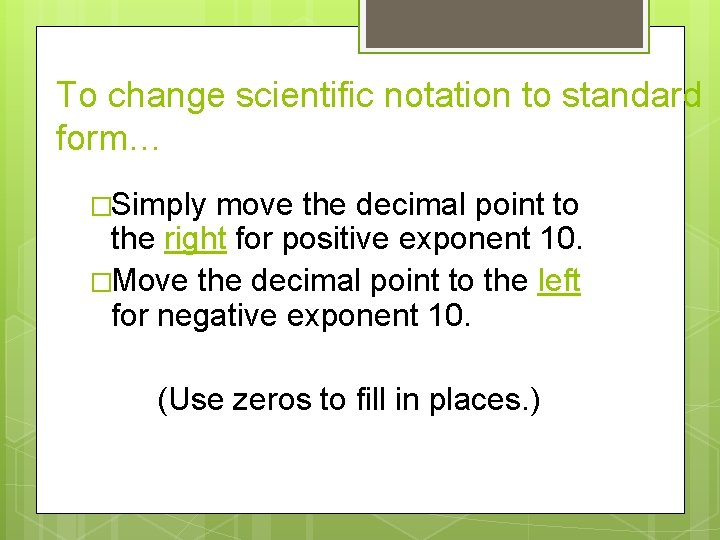 To change scientific notation to standard form…

□Simply move the decimal point to the right for positive exponent 10.

□Move the decimal point to the left for negative exponent 10.

(Use zeros to fill in places.)